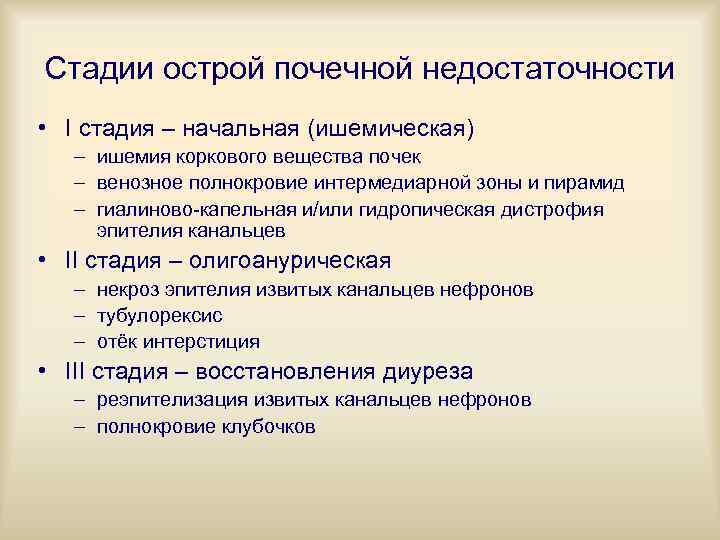 Стадии острой почечной недостаточности

• I стадия – начальная (ишемическая)
  – ишемия коркового вещества почек
  – венозное полнокровие интермедиарной зоны и пирамид
  – гиалиново-капельная и/или гидропическая дистрофия эпителия канальцев
• II стадия – олигоанурическая
  – некроз эпителия извитых канальцев нефронов
  – тубулорексис
  – отёк интерстиция
• III стадия – восстановления диуреза
  – реэпителизация извитых канальцев нефронов
  – полнокровие клубочков